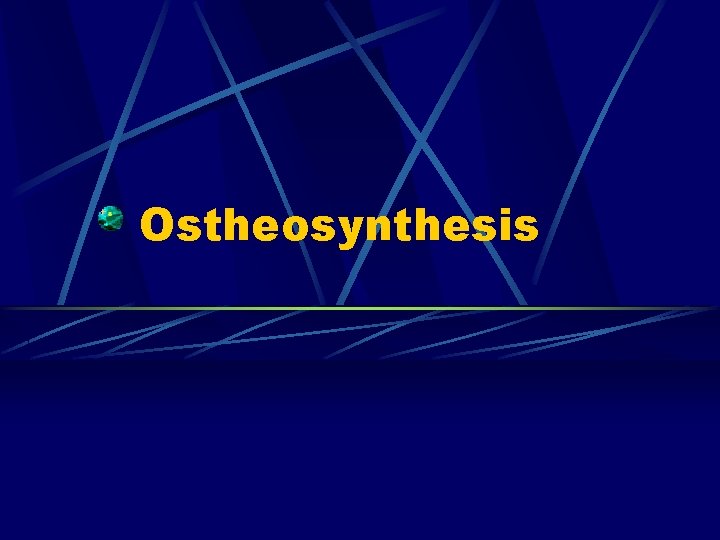 Ostheosynthesis